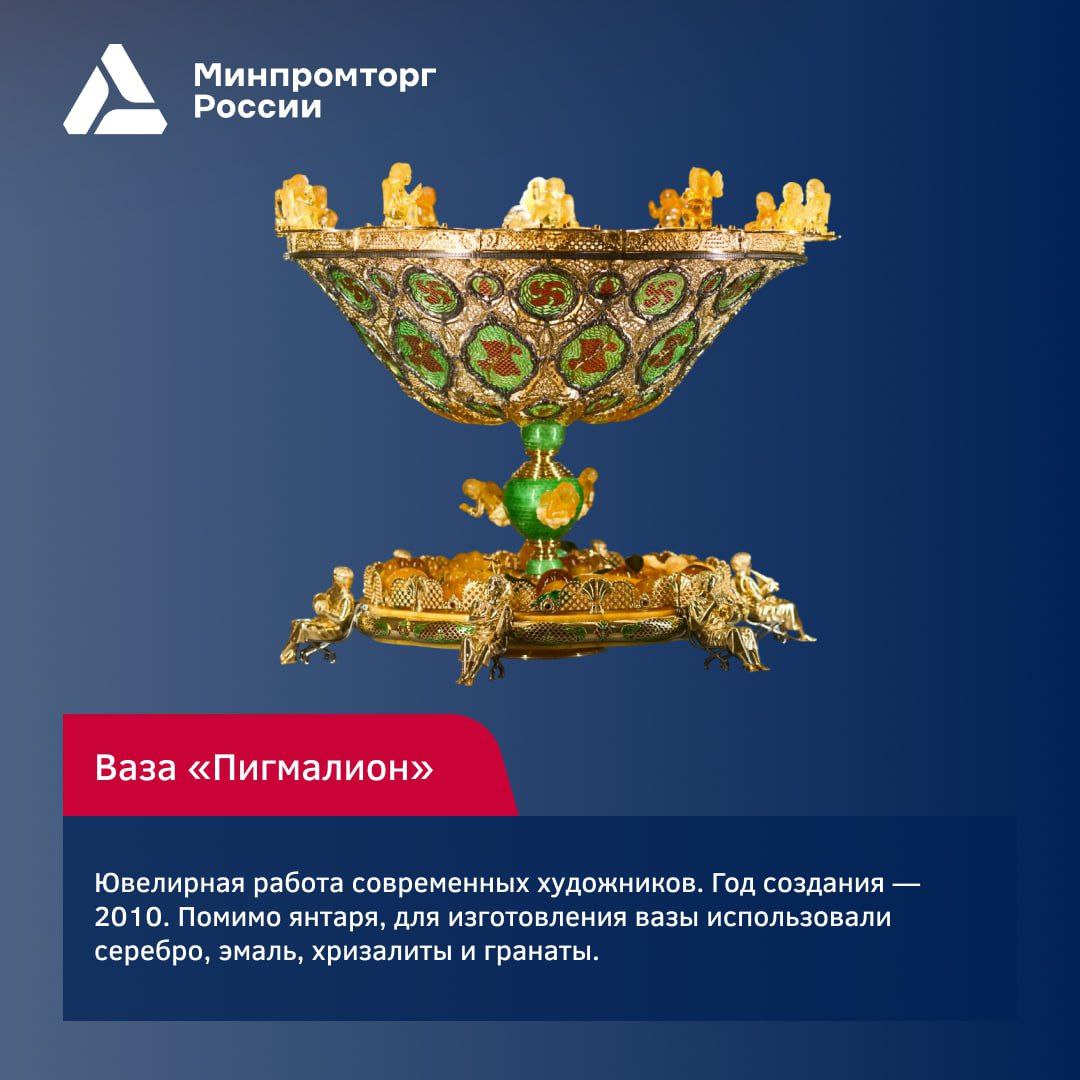 Минпромторг России

Ваза «Пигмалион»

Ювелирная работа современных художников. Год создания — 2010. Помимо янтаря, для изготовления вазы использовали серебро, эмаль, хризалиты и гранаты.